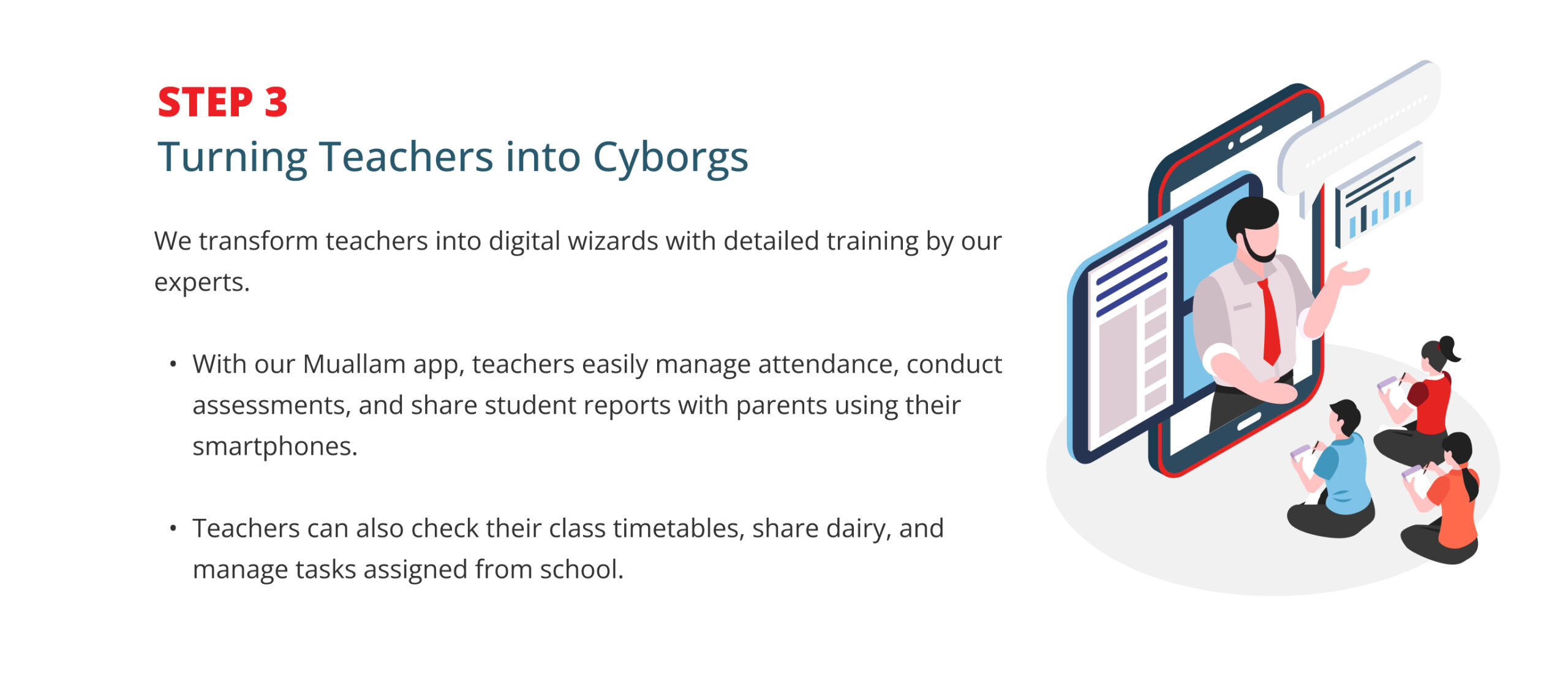 STEP 3
Turning Teachers into Cyborgs

We transform teachers into digital wizards with detailed training by our experts.

• With our Muallam app, teachers easily manage attendance, conduct assessments, and share student reports with parents using their smartphones.

• Teachers can also check their class timetables, share dairy, and manage tasks assigned from school.